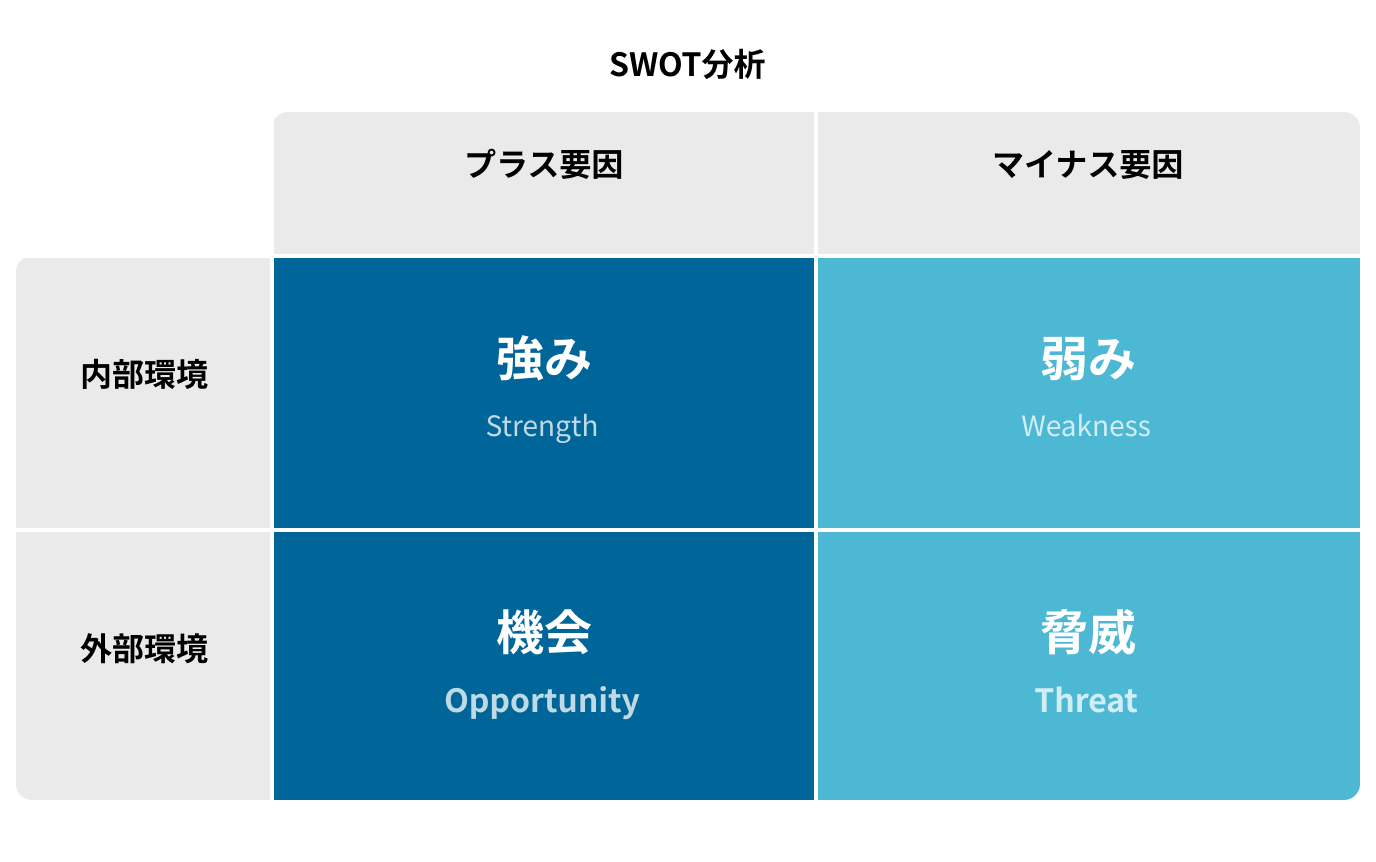 SWOT分析

| | プラス要因 | マイナス要因 |
|---|---|---|
| 内部環境 | 強み Strength | 弱み Weakness |
| 外部環境 | 機会 Opportunity | 脅威 Threat |